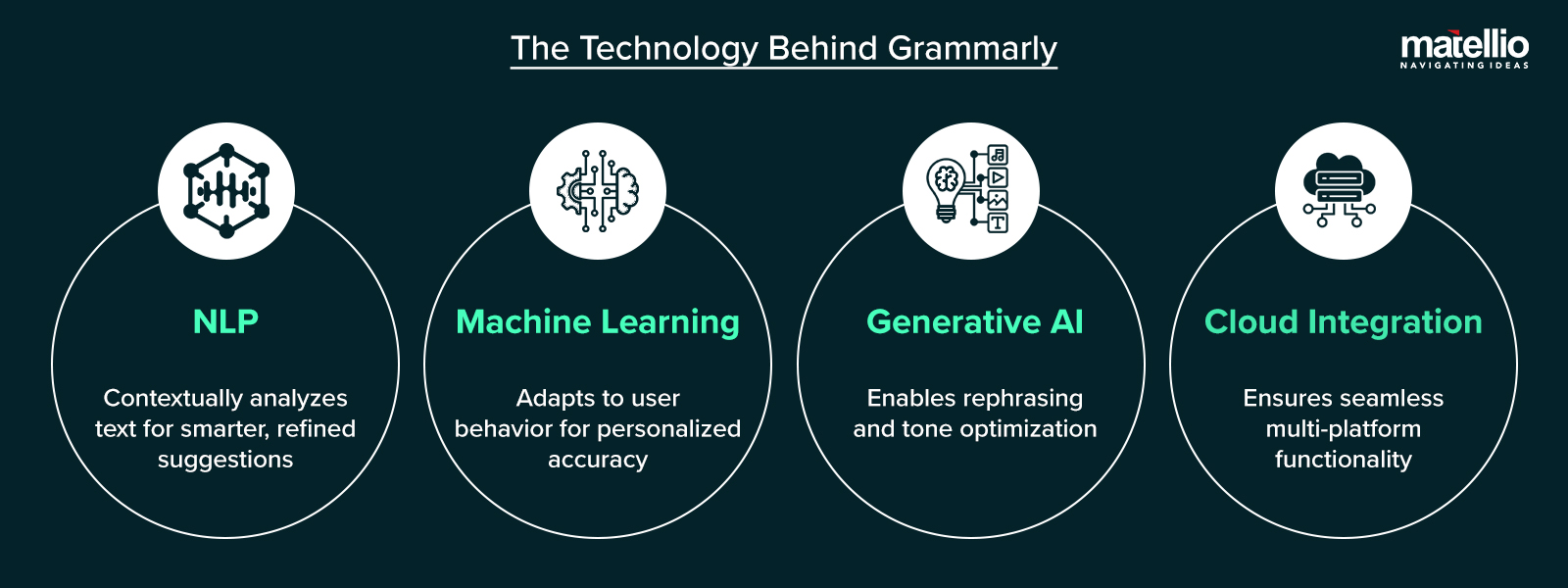 The Technology Behind Grammarly

matellio
NAVIGATING IDEAS

NLP

Contextually analyzes text for smarter, refined suggestions

Machine Learning

Adapts to user behavior for personalized accuracy

Generative AI

Enables rephrasing and tone optimization

Cloud Integration

Ensures seamless multi-platform functionality